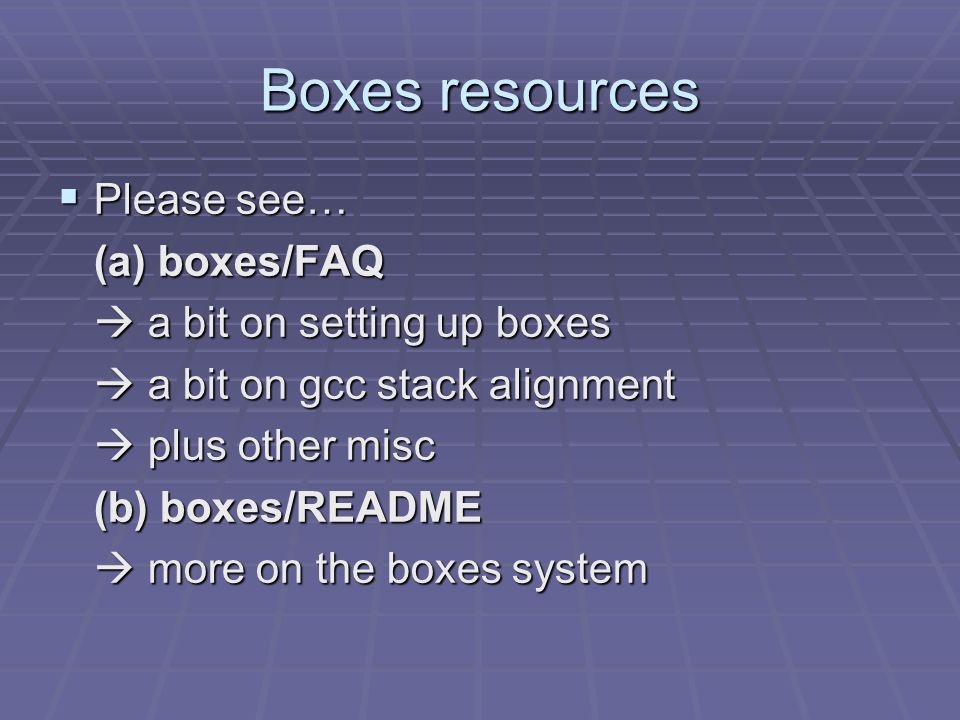 Boxes resources

▪ Please see…

(a) boxes/FAQ

→ a bit on setting up boxes

→ a bit on gcc stack alignment

→ plus other misc

(b) boxes/README

→ more on the boxes system